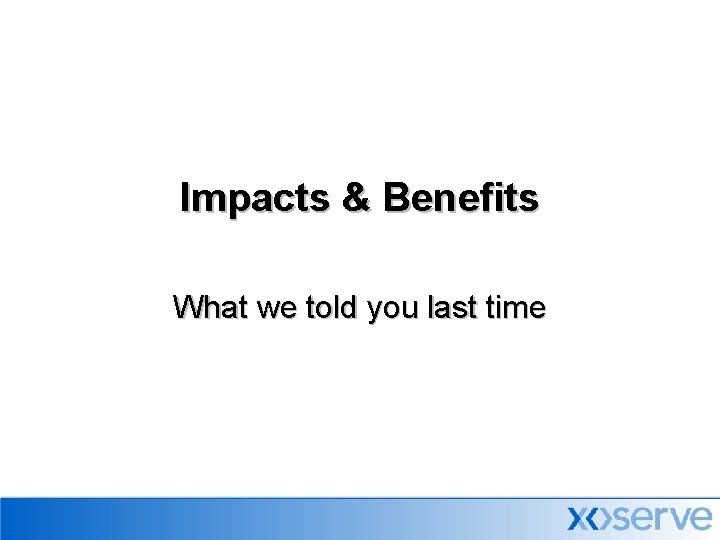 Impacts & Benefits

What we told you last time

xoserve